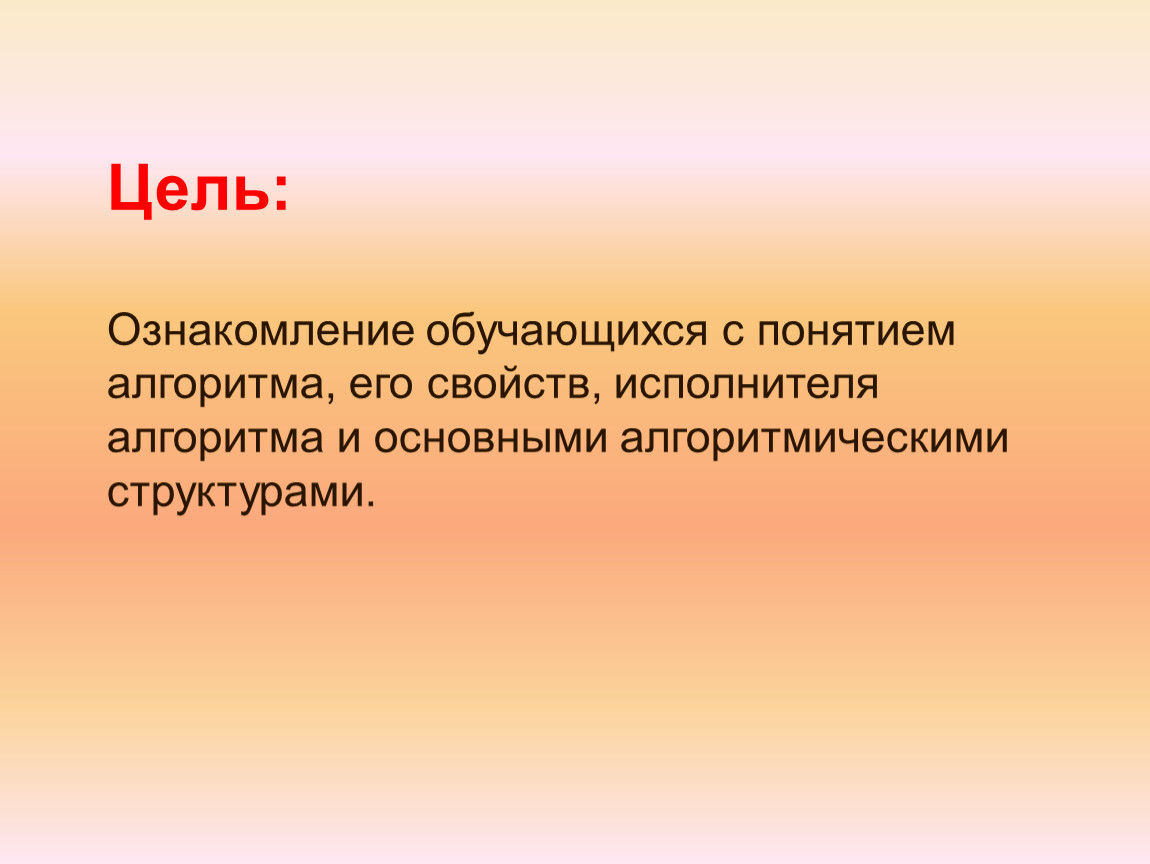 Цель:

Ознакомление обучающихся с понятием алгоритма, его свойств, исполнителя алгоритма и основными алгоритмическими структурами.